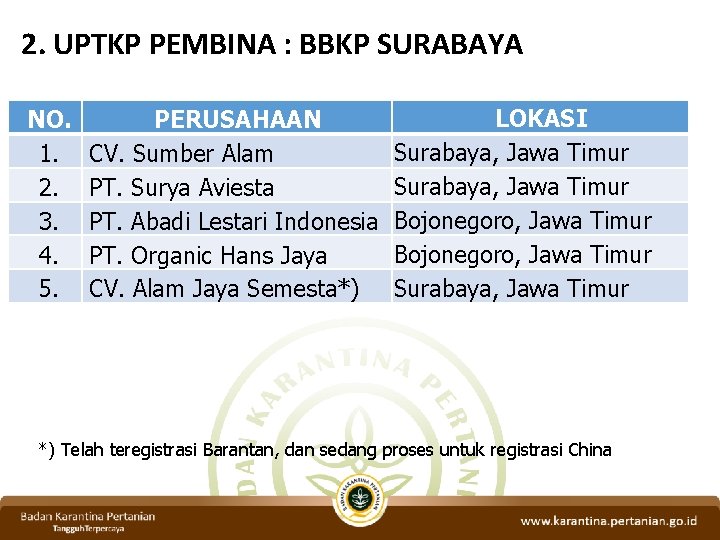 2. UPTKP PEMBINA : BBKP SURABAYA

| NO. | PERUSAHAAN | LOKASI |
|---|---|---|
| 1. | CV. Sumber Alam | Surabaya, Jawa Timur |
| 2. | PT. Surya Aviesta | Surabaya, Jawa Timur |
| 3. | PT. Abadi Lestari Indonesia | Bojonegoro, Jawa Timur |
| 4. | PT. Organic Hans Jaya | Bojonegoro, Jawa Timur |
| 5. | CV. Alam Jaya Semesta*) | Surabaya, Jawa Timur |

BADAN KARANTINA PERTANIAN

*) Telah teregistrasi Barantan, dan sedang proses untuk registrasi China

Badan Karantina Pertanian
Tangguh Terpercaya

BADAN KARANTINA PERTANIAN

www.karantina.pertanian.go.id